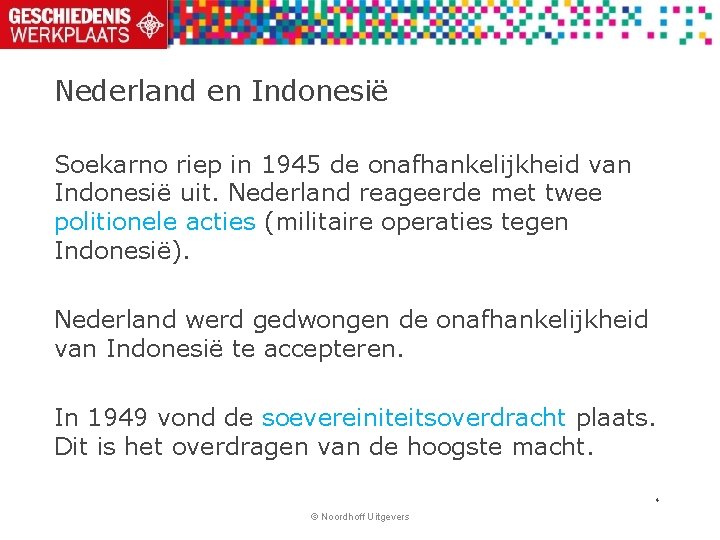 GESCHIEDENIS
WERKPLAATS

Nederland en Indonesië

Soekarno riep in 1945 de onafhankelijkheid van Indonesië uit. Nederland reageerde met twee politionele acties (militaire operaties tegen Indonesië).

Nederland werd gedwongen de onafhankelijkheid van Indonesië te accepteren.

In 1949 vond de soevereiniteitsoverdracht plaats. Dit is het overdragen van de hoogste macht.

© Noordhoff Uitgevers